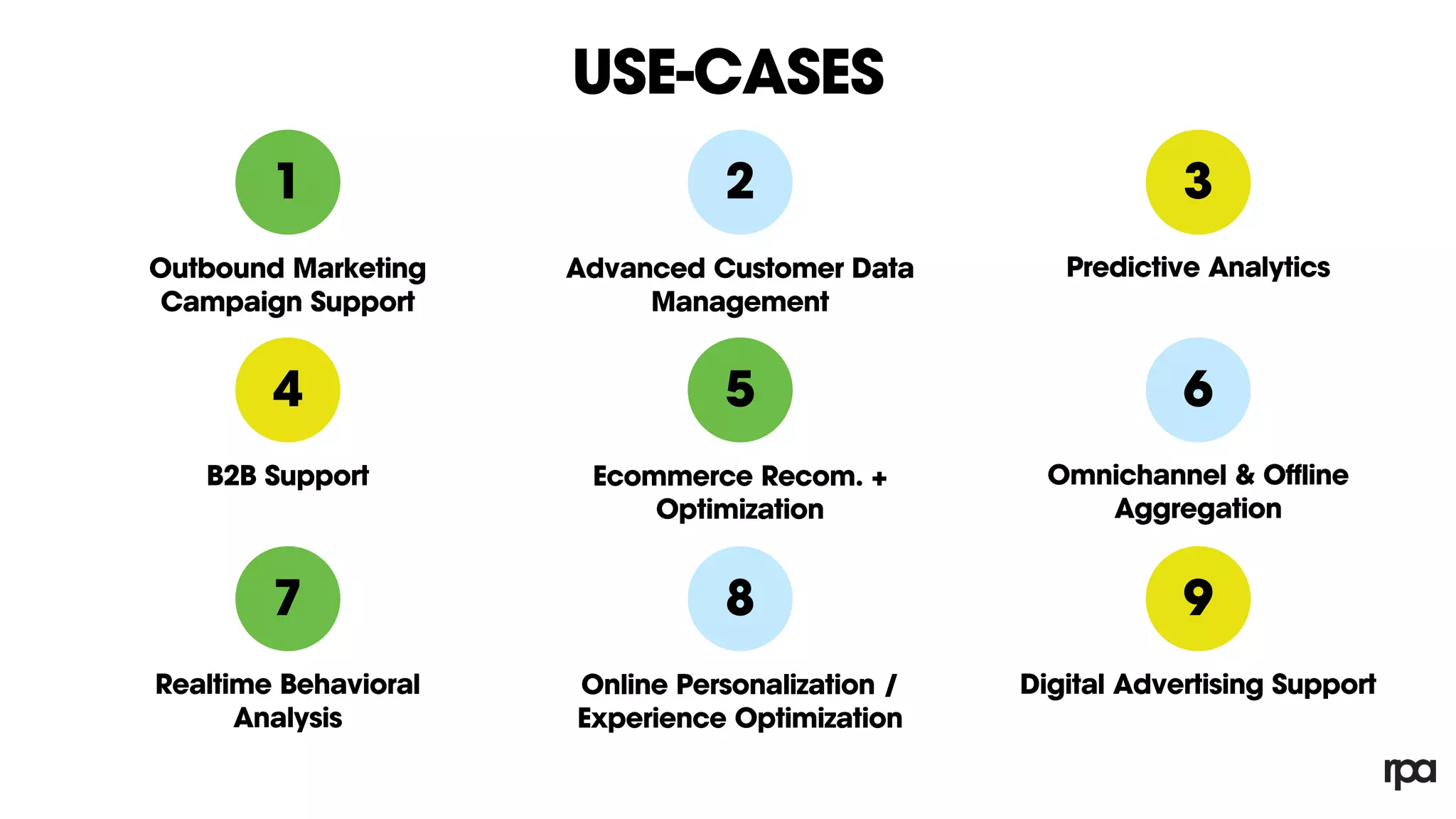 USE-CASES

1

Outbound Marketing Campaign Support

2

Advanced Customer Data Management

3

Predictive Analytics

4

B2B Support

5

Ecommerce Recom. + Optimization

6

Omnichannel & Offline Aggregation

7

Realtime Behavioral Analysis

8

Online Personalization / Experience Optimization

9

Digital Advertising Support

rpa